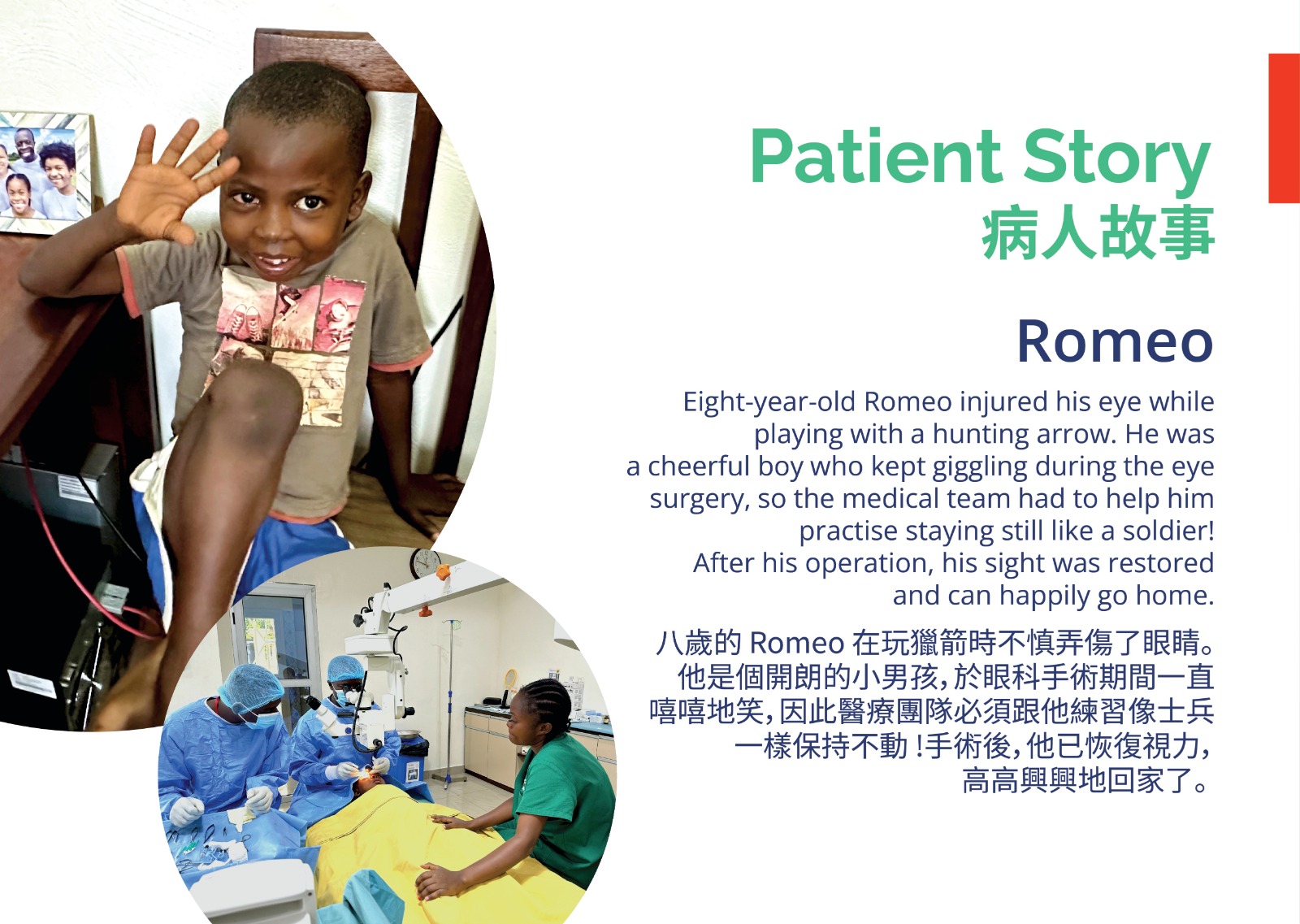 Patient Story
病人故事

Romeo

Eight-year-old Romeo injured his eye while playing with a hunting arrow. He was a cheerful boy who kept giggling during the eye surgery, so the medical team had to help him practise staying still like a soldier! After his operation, his sight was restored and can happily go home.

八歲的 Romeo 在玩獵箭時不慎弄傷了眼睛。他是個開朗的小男孩，於眼科手術期間一直嘻嘻地笑，因此醫療團隊必須跟他練習像士兵一樣保持不動！手術後，他已恢復視力，高高興興地回家了。